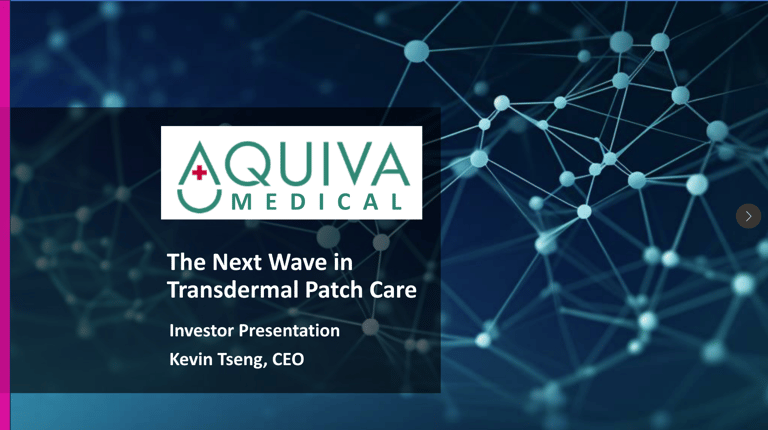 AQUIVA MEDICAL

The Next Wave in Transdermal Patch Care

Investor Presentation

Kevin Tseng, CEO